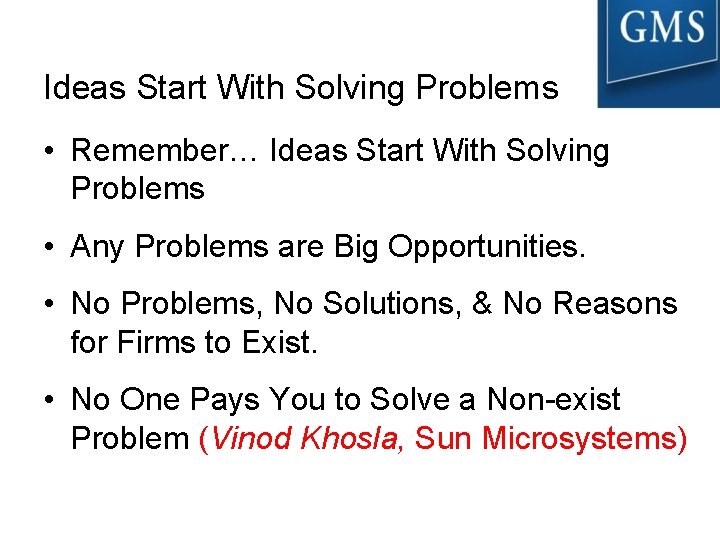 GMS

Ideas Start With Solving Problems

• Remember… Ideas Start With Solving Problems

• Any Problems are Big Opportunities.

• No Problems, No Solutions, & No Reasons for Firms to Exist.

• No One Pays You to Solve a Non-exist Problem (Vinod Khosla, Sun Microsystems)